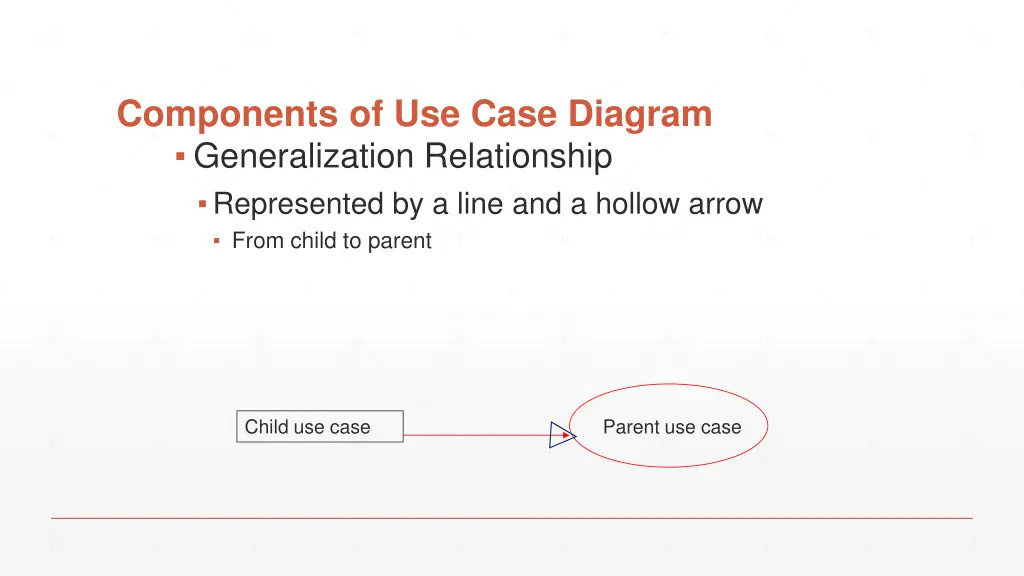 Components of Use Case Diagram

▪ Generalization Relationship

▪ Represented by a line and a hollow arrow

▪ From child to parent

Child use case

Parent use case